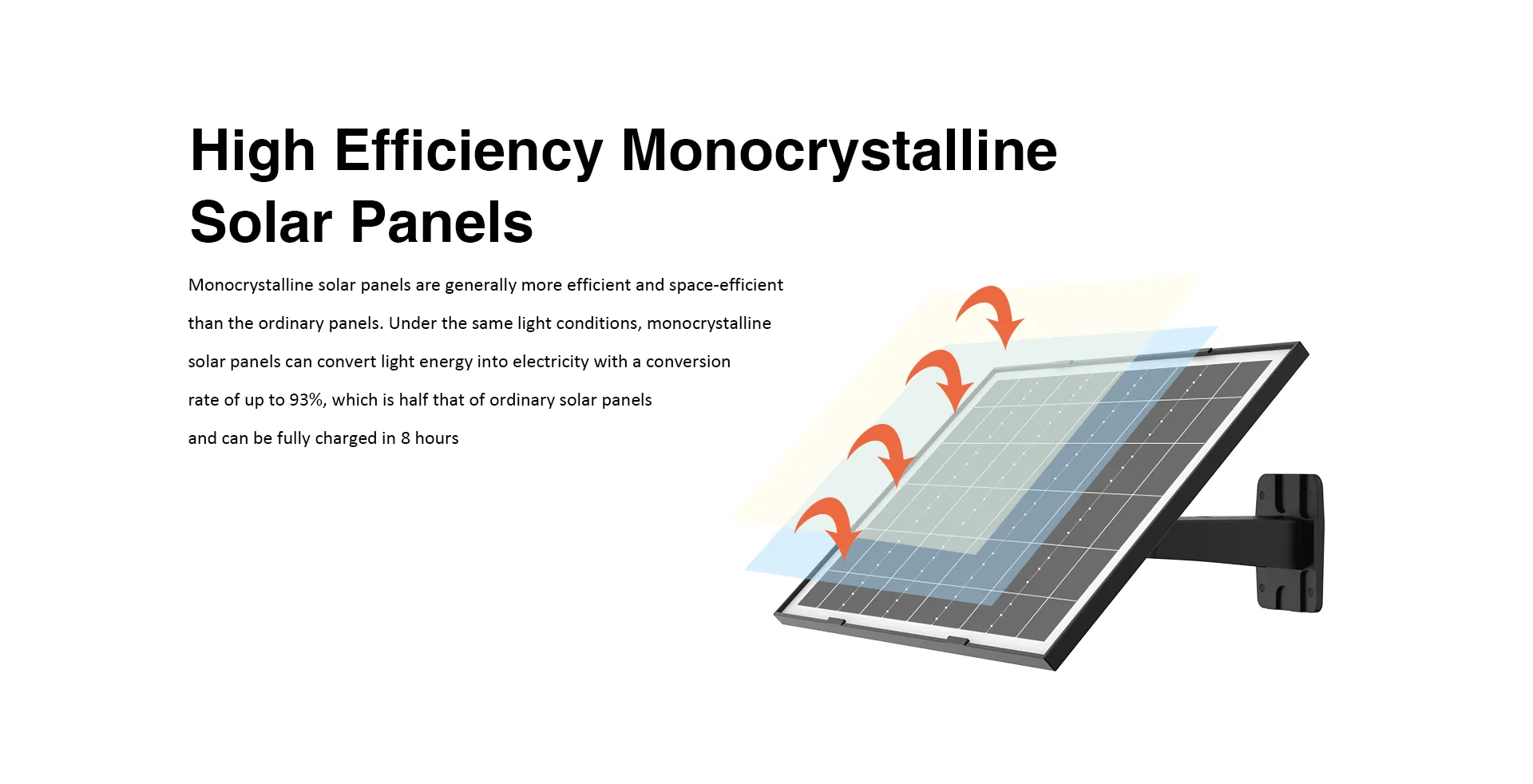 High Efficiency Monocrystalline Solar Panels

Monocrystalline solar panels are generally more efficient and space-efficient than the ordinary panels. Under the same light conditions, monocrystalline solar panels can convert light energy into electricity with a conversion rate of up to 93%, which is half that of ordinary solar panels and can be fully charged in 8 hours